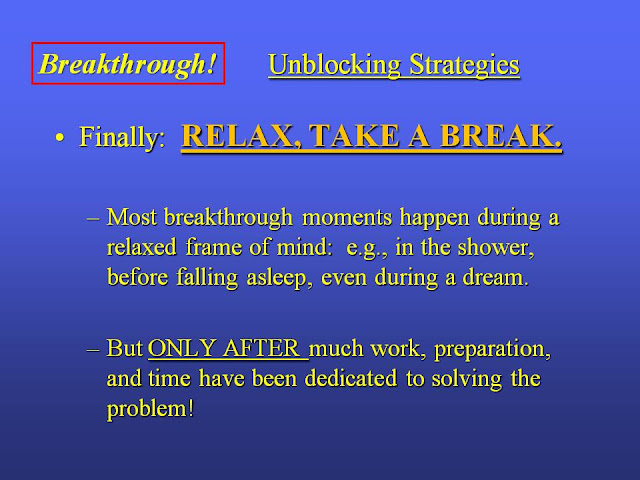 Breakthrough! Unblocking Strategies

• Finally: RELAX, TAKE A BREAK.

– Most breakthrough moments happen during a relaxed frame of mind: e.g., in the shower, before falling asleep, even during a dream.

– But ONLY AFTER much work, preparation, and time have been dedicated to solving the problem!